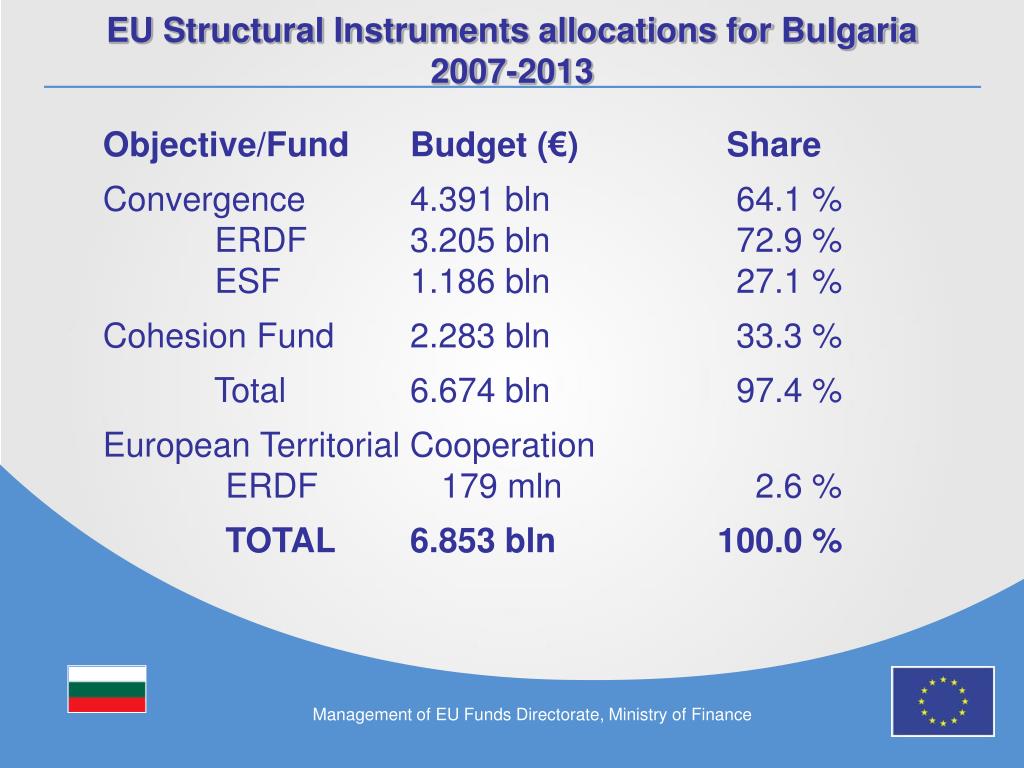 EU Structural Instruments allocations for Bulgaria 2007-2013

| Objective/Fund | Budget (€) | Share |
|---|---|---|
| Convergence | 4.391 bln | 64.1 % |
| ERDF | 3.205 bln | 72.9 % |
| ESF | 1.186 bln | 27.1 % |
| Cohesion Fund | 2.283 bln | 33.3 % |
| Total | 6.674 bln | 97.4 % |
| European Territorial Cooperation | | |
| ERDF | 179 mln | 2.6 % |
| TOTAL | 6.853 bln | 100.0 % |

Management of EU Funds Directorate, Ministry of Finance